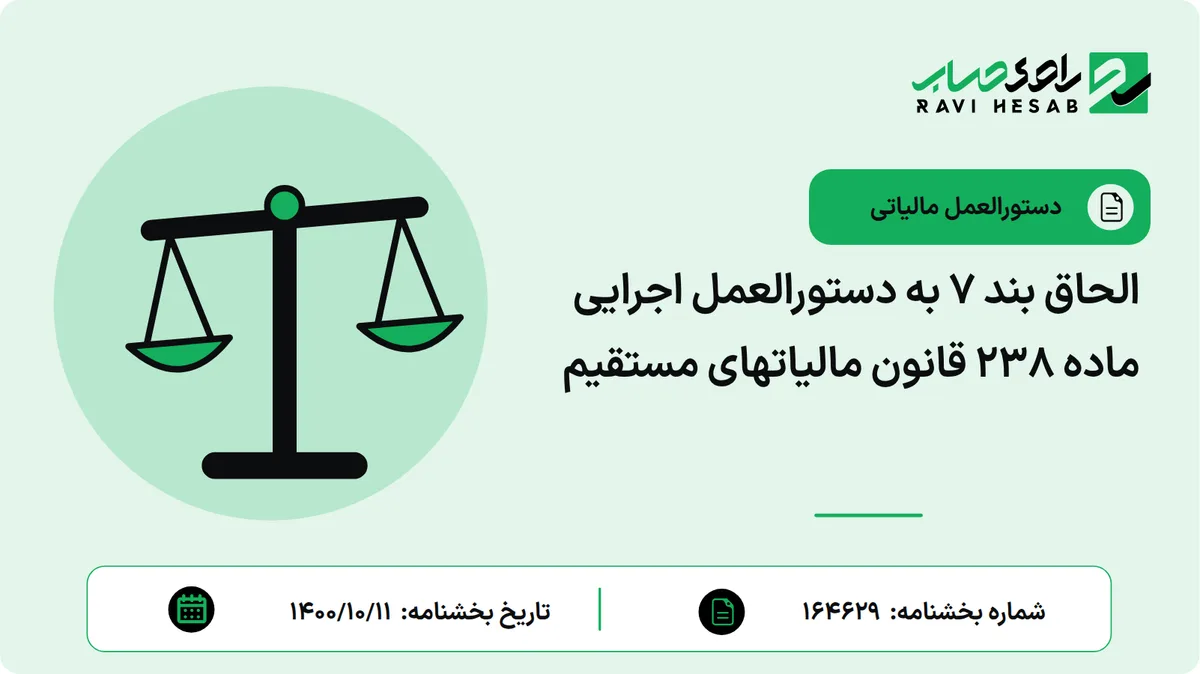 راوی حساب
RAVI HESAB

دستورالعمل مالیاتی

الحاق بند ۷ به دستورالعمل اجرایی ماده ۲۳۸ قانون مالیاتهای مستقیم

شماره بخشنامه: ۱۶۴۶۲۹

تاریخ بخشنامه: ۱۴۰۰/۱۰/۱۱